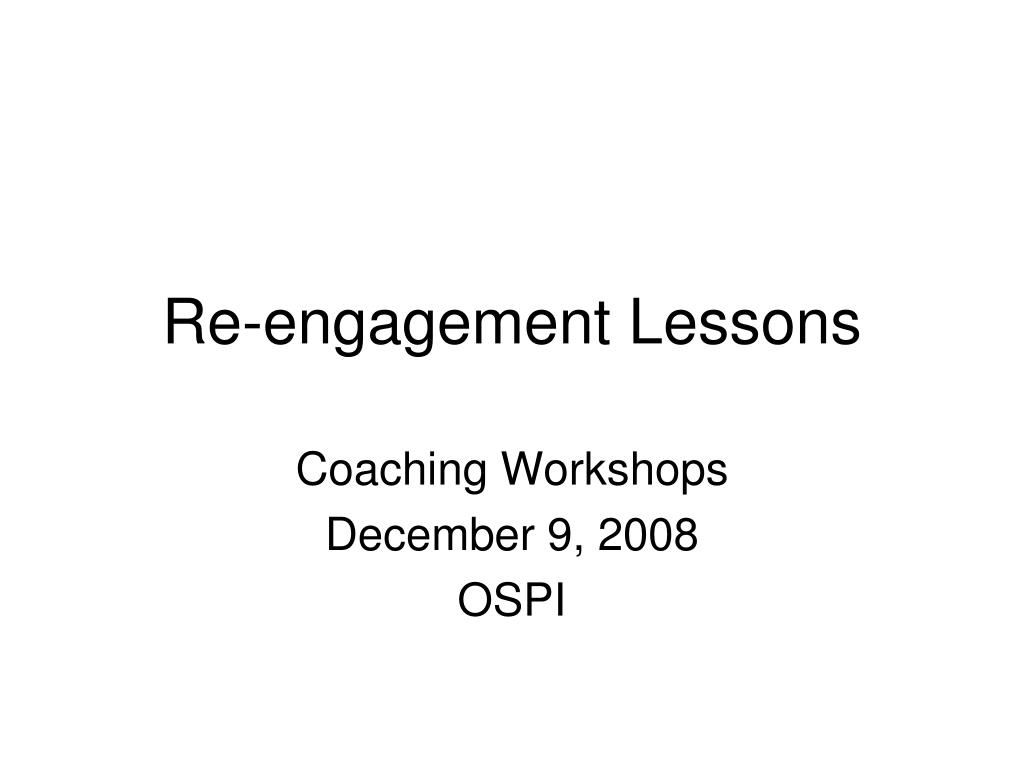 Re-engagement Lessons

Coaching Workshops
December 9, 2008
OSPI